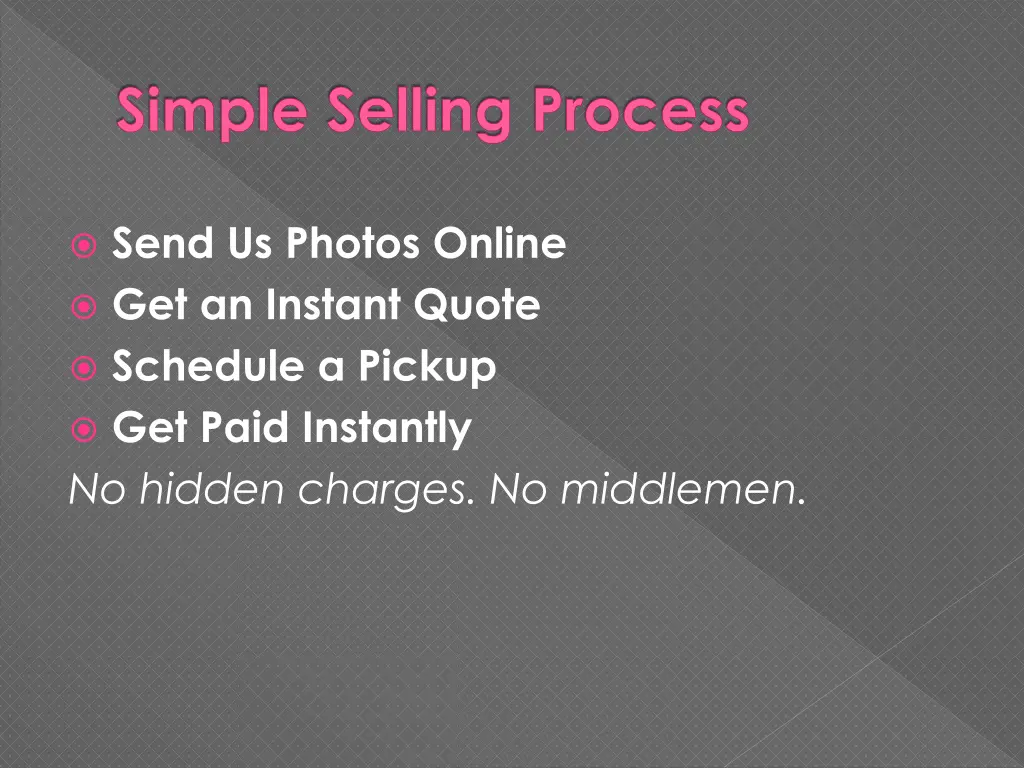 Simple Selling Process

Send Us Photos Online
Get an Instant Quote
Schedule a Pickup
Get Paid Instantly
No hidden charges. No middlemen.